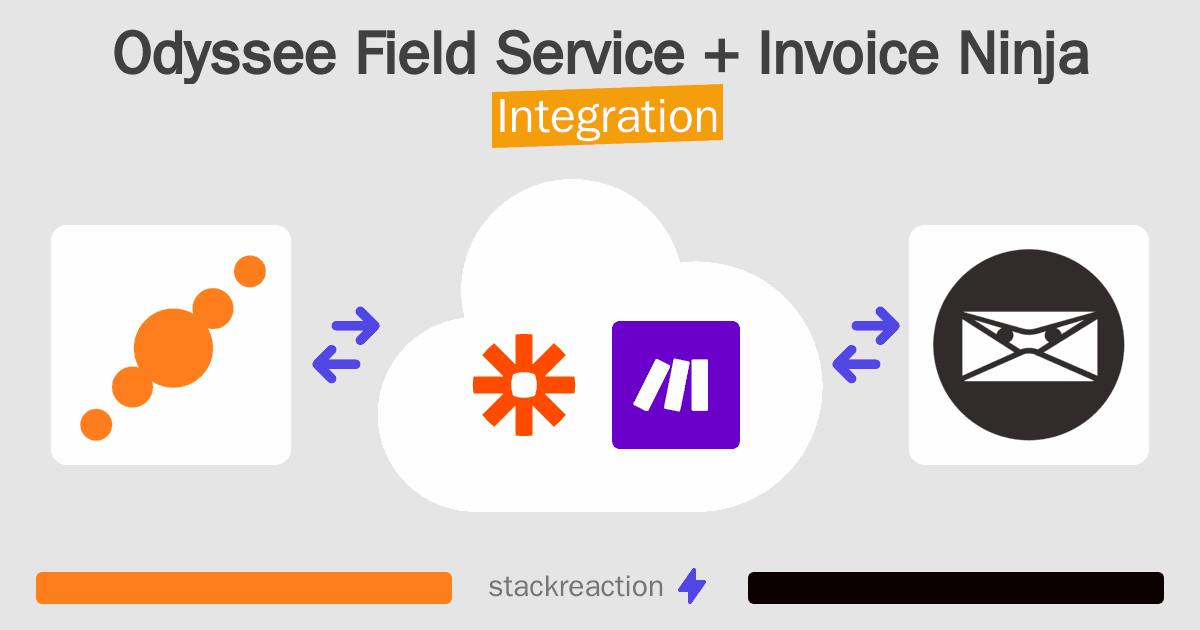 Odyssee Field Service + Invoice Ninja
Integration

stackreaction